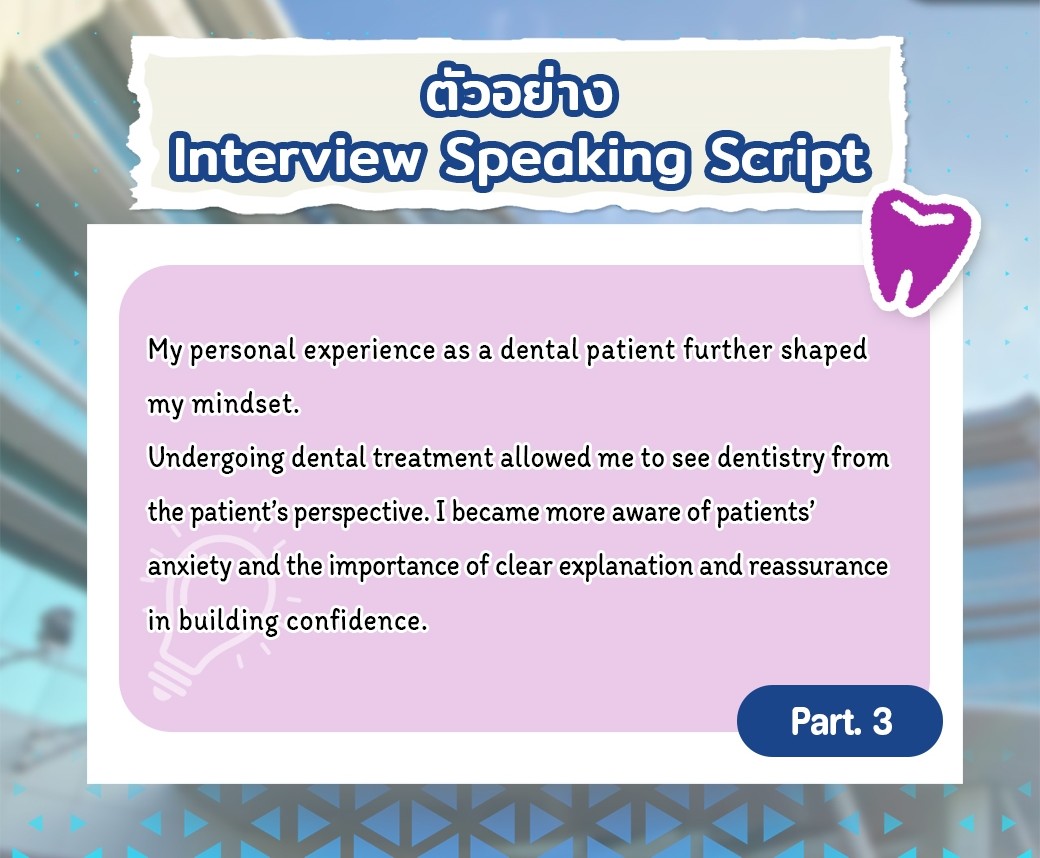 ตัวอย่าง
Interview Speaking Script

My personal experience as a dental patient further shaped my mindset.
Undergoing dental treatment allowed me to see dentistry from the patient's perspective. I became more aware of patients' anxiety and the importance of clear explanation and reassurance in building confidence.

Part. 3